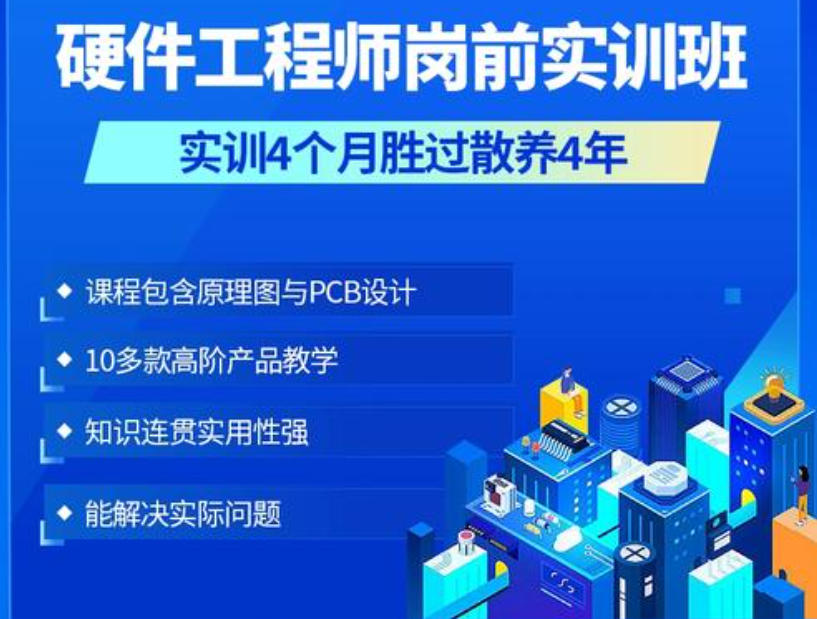 硬件工程师岗前实训班

实训4个月胜过散养4年

◆ 课程包含原理图与PCB设计

◆ 10多款高阶产品教学

◆ 知识连贯实用性强

◆ 能解决实际问题